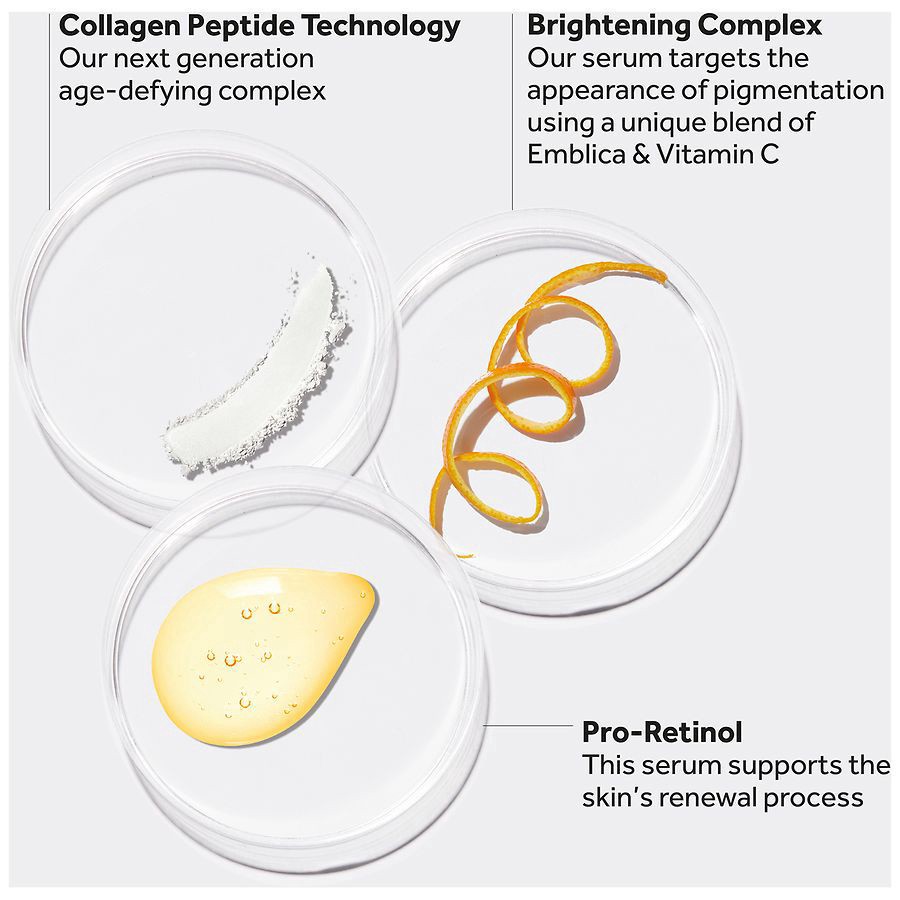 Collagen Peptide Technology
Our next generation age-defying complex

Brightening Complex
Our serum targets the appearance of pigmentation using a unique blend of Emblica & Vitamin C

Pro-Retinol
This serum supports the skin's renewal process